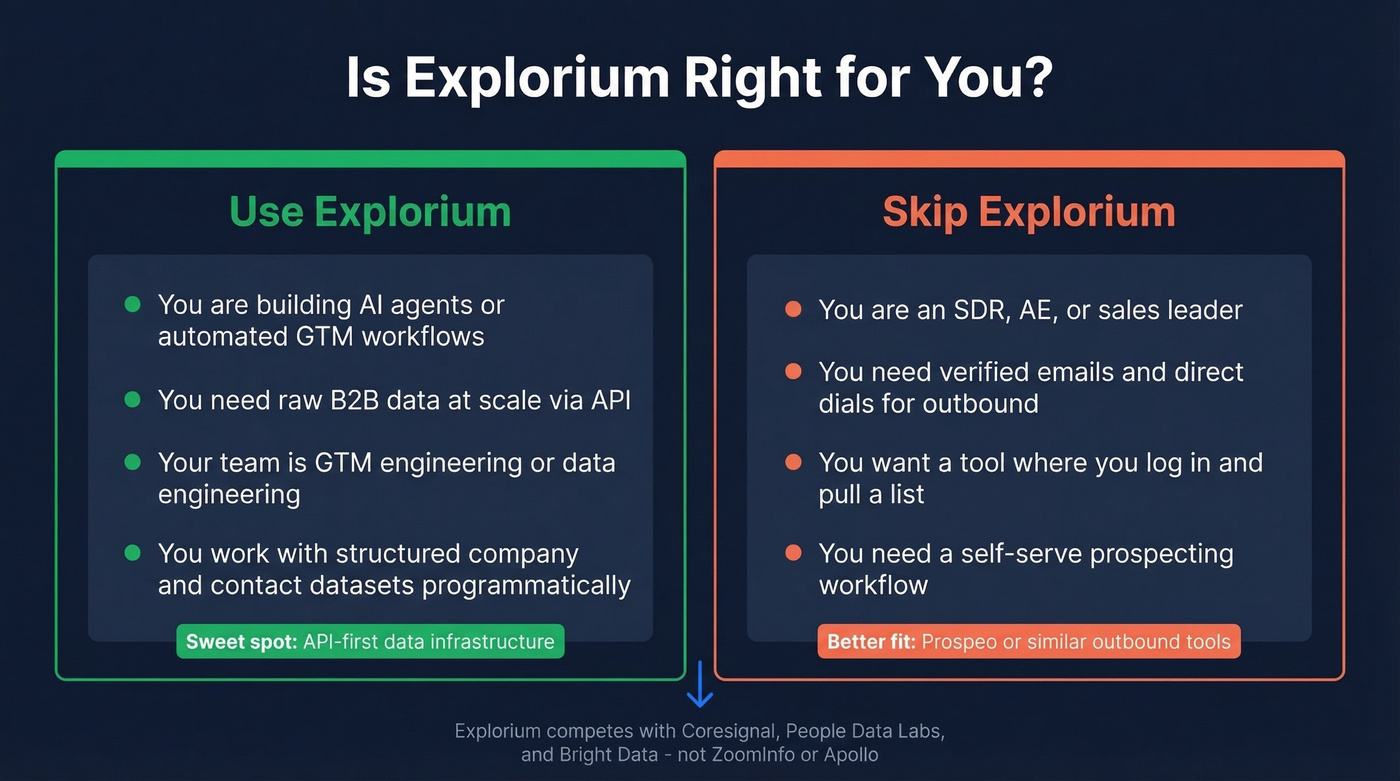 Is Explorium Right for You?

Use Explorium

- You are building AI agents or automated GTM workflows
- You need raw B2B data at scale via API
- Your team is GTM engineering or data engineering
- You work with structured company and contact datasets programmatically

Sweet spot: API-first data infrastructure

Skip Explorium

- You are an SDR, AE, or sales leader
- You need verified emails and direct dials for outbound
- You want a tool where you log in and pull a list
- You need a self-serve prospecting workflow

Better fit: Prospeo or similar outbound tools

Explorium competes with Coresignal, People Data Labs, and Bright Data - not ZoomInfo or Apollo